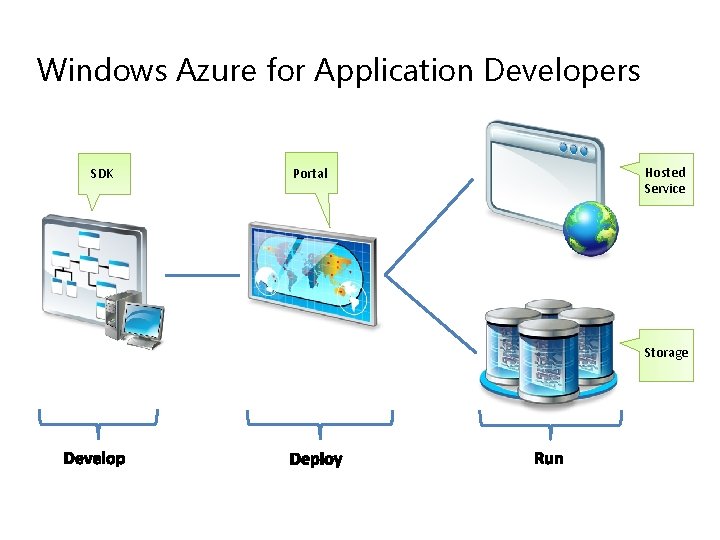 Windows Azure for Application Developers

SDK

Portal

Hosted Service

Storage

Develop

Deploy

Run